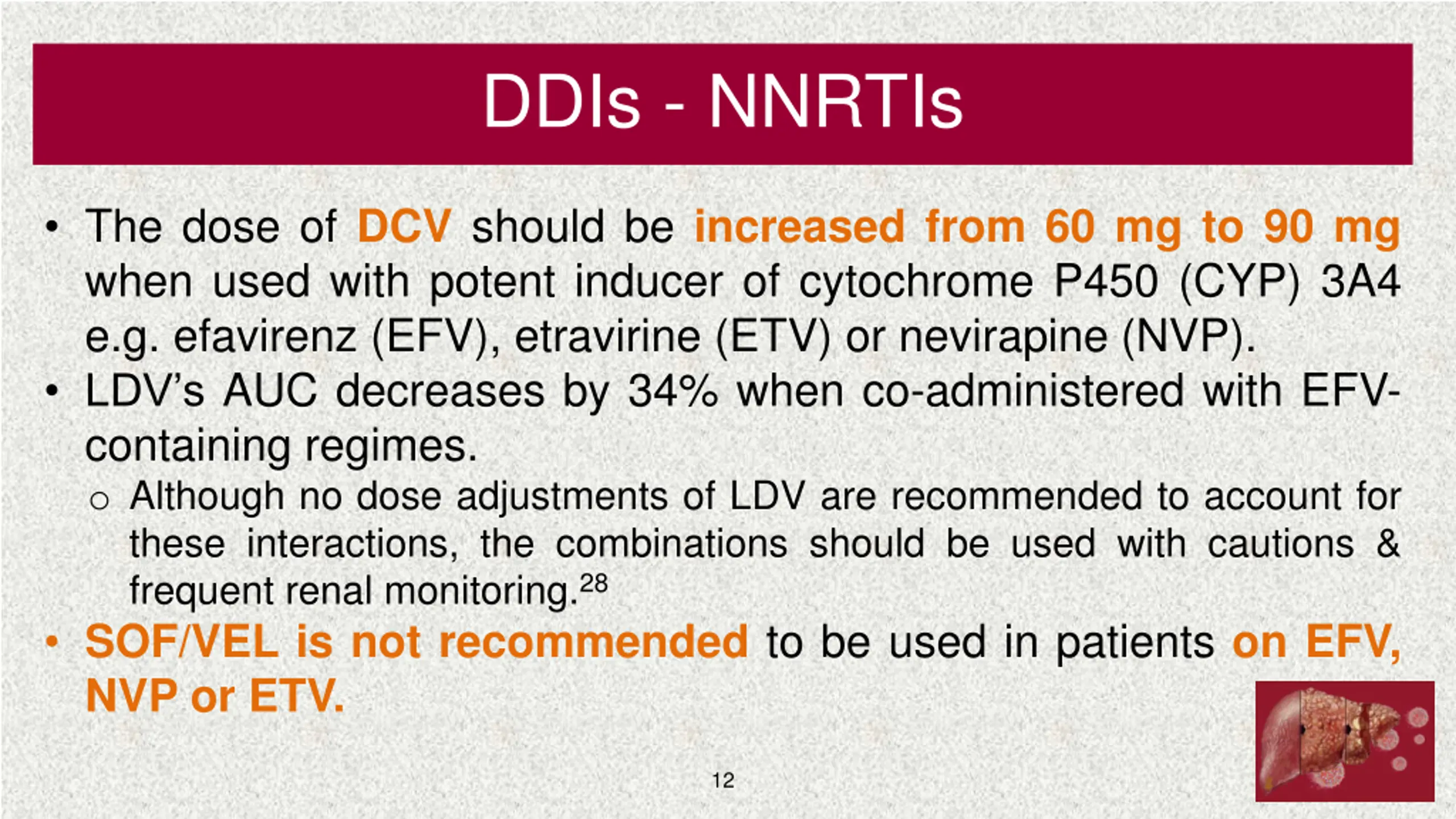 DDIs - NNRTIs

• The dose of DCV should be increased from 60 mg to 90 mg when used with potent inducer of cytochrome P450 (CYP) 3A4 e.g. efavirenz (EFV), etravirine (ETV) or nevirapine (NVP).

• LDV's AUC decreases by 34% when co-administered with EFV-containing regimes.

○ Although no dose adjustments of LDV are recommended to account for these interactions, the combinations should be used with cautions & frequent renal monitoring.$^{28}$

• SOF/VEL is not recommended to be used in patients on EFV, NVP or ETV.

12